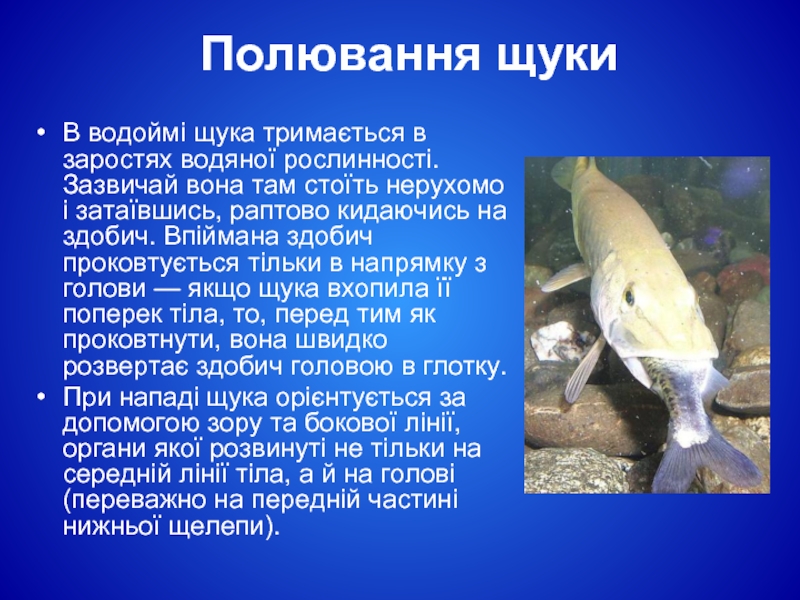 Полювання щуки

• В водоймі щука тримається в заростях водяної рослинності. Зазвичай вона там стоїть нерухомо і затаївшись, раптово кидаючись на здобич. Впіймана здобич проковтується тільки в напрямку з голови — якщо щука вхопила її поперек тіла, то, перед тим як проковтнути, вона швидко розвертає здобич головою в глотку.

• При нападі щука орієнтується за допомогою зору та бокової лінії, органи якої розвинуті не тільки на середній лінії тіла, а й на голові (переважно на передній частині нижньої щелепи).